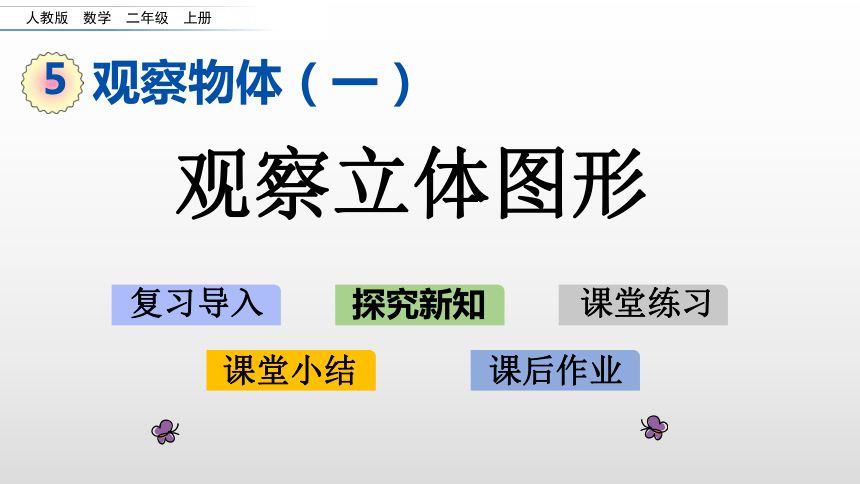 人教版　数学　二年级　上册

5 观察物体（一）

观察立体图形

复习导入　探究新知　课堂练习

课堂小结　课后作业